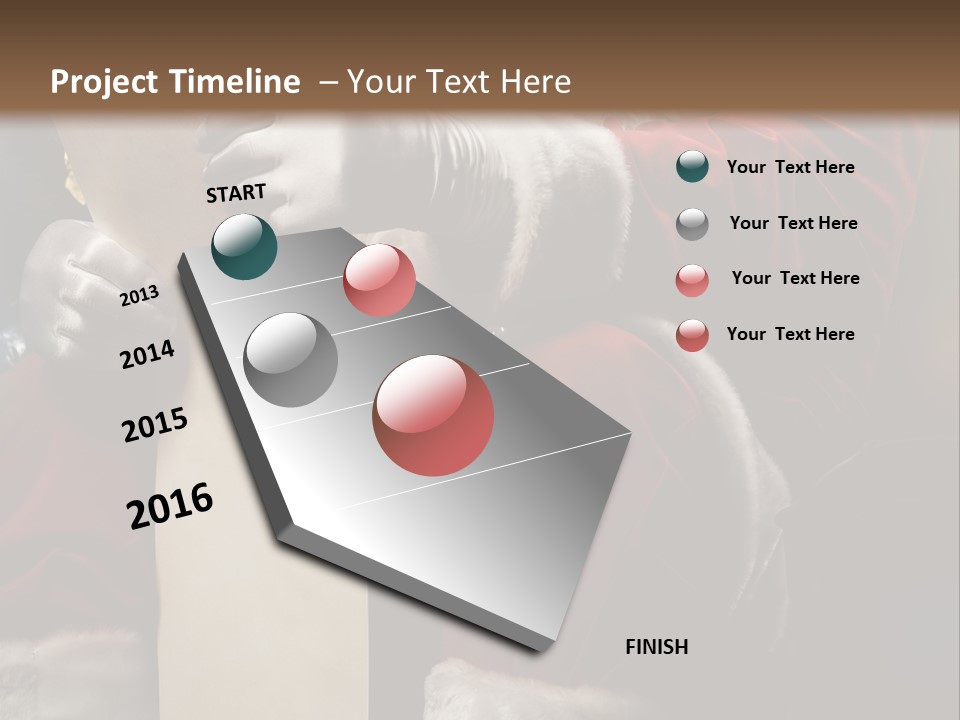 Project Timeline – Your Text Here

START

2013

2014

2015

2016

FINISH

Your Text Here

Your Text Here

Your Text Here

Your Text Here